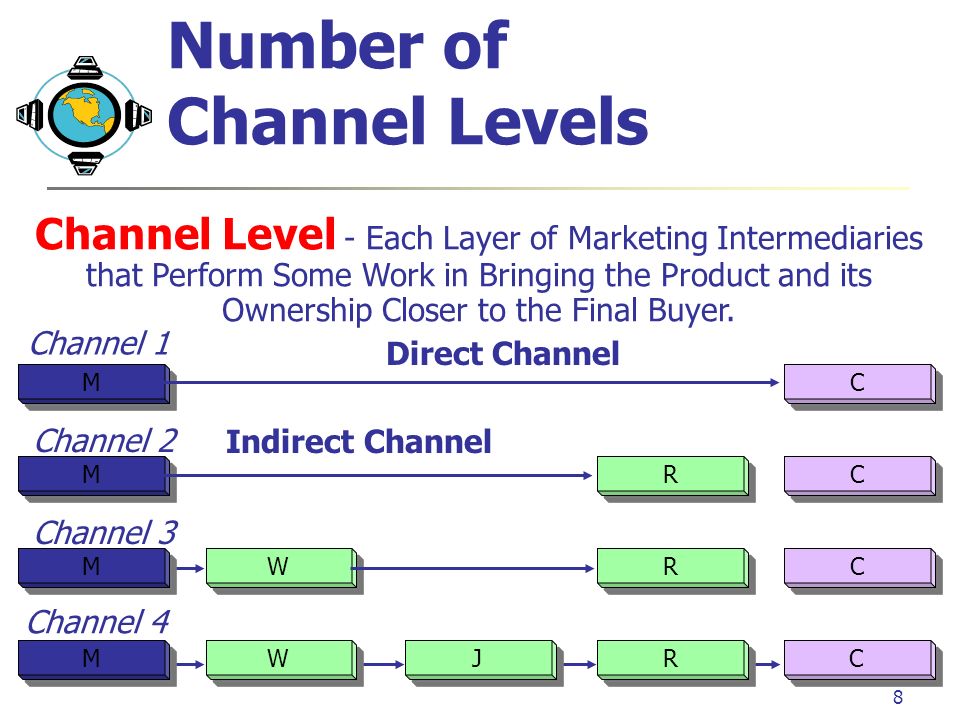 Number of Channel Levels

Channel Level - Each Layer of Marketing Intermediaries that Perform Some Work in Bringing the Product and its Ownership Closer to the Final Buyer.

Channel 1
Direct Channel
M
C

Channel 2
Indirect Channel
M
R
C

Channel 3
M
W
R
C

Channel 4
M
W
J
R
C

8